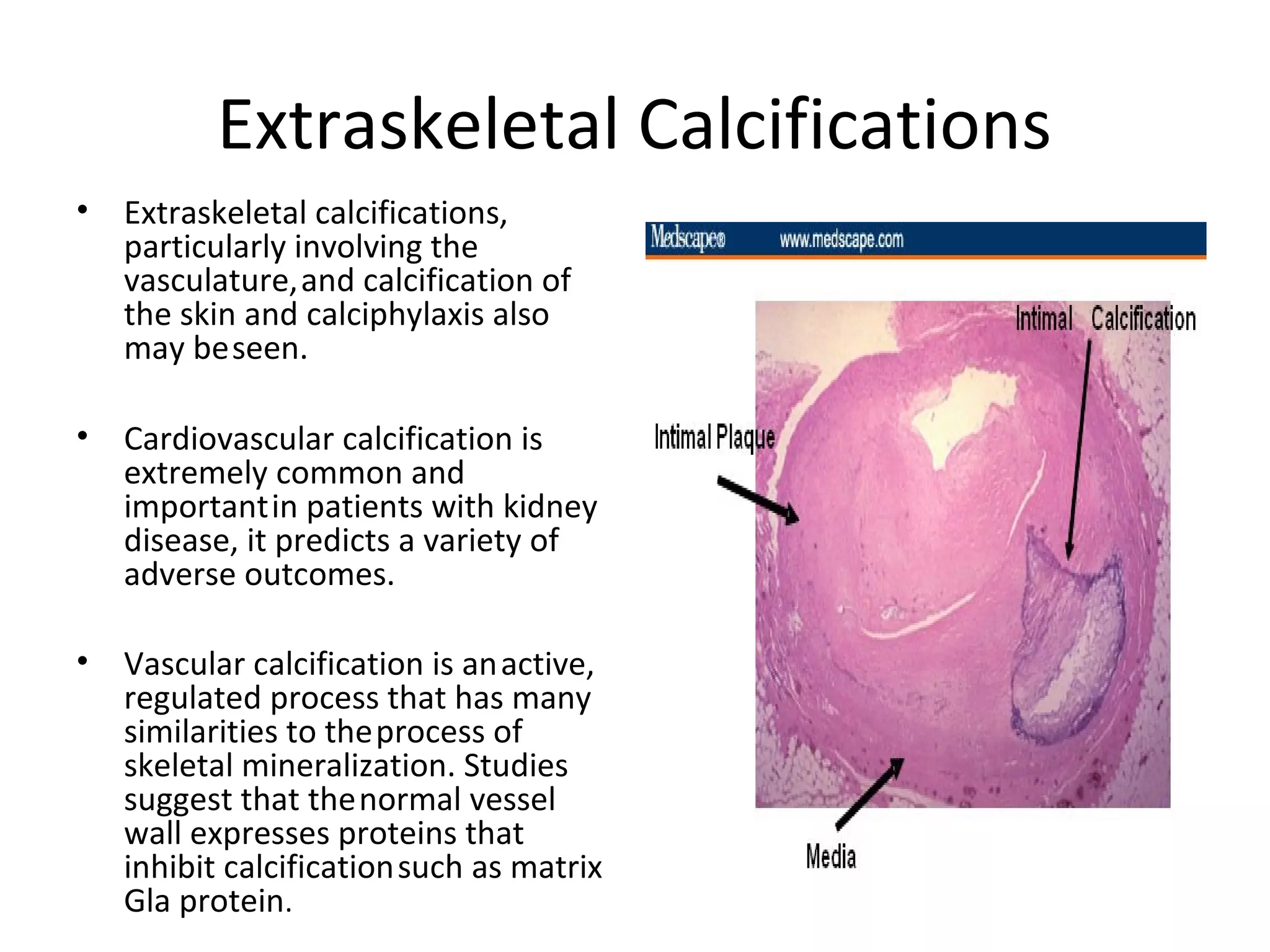 Extraskeletal Calcifications

• Extraskeletal calcifications, particularly involving the vasculature, and calcification of the skin and calciphylaxis also may be seen.

• Cardiovascular calcification is extremely common and important in patients with kidney disease, it predicts a variety of adverse outcomes.

• Vascular calcification is an active, regulated process that has many similarities to the process of skeletal mineralization. Studies suggest that the normal vessel wall expresses proteins that inhibit calcification such as matrix Gla protein.

Medscape® www.medscape.com

Intimal Calcification

Intimal Plaque

Media